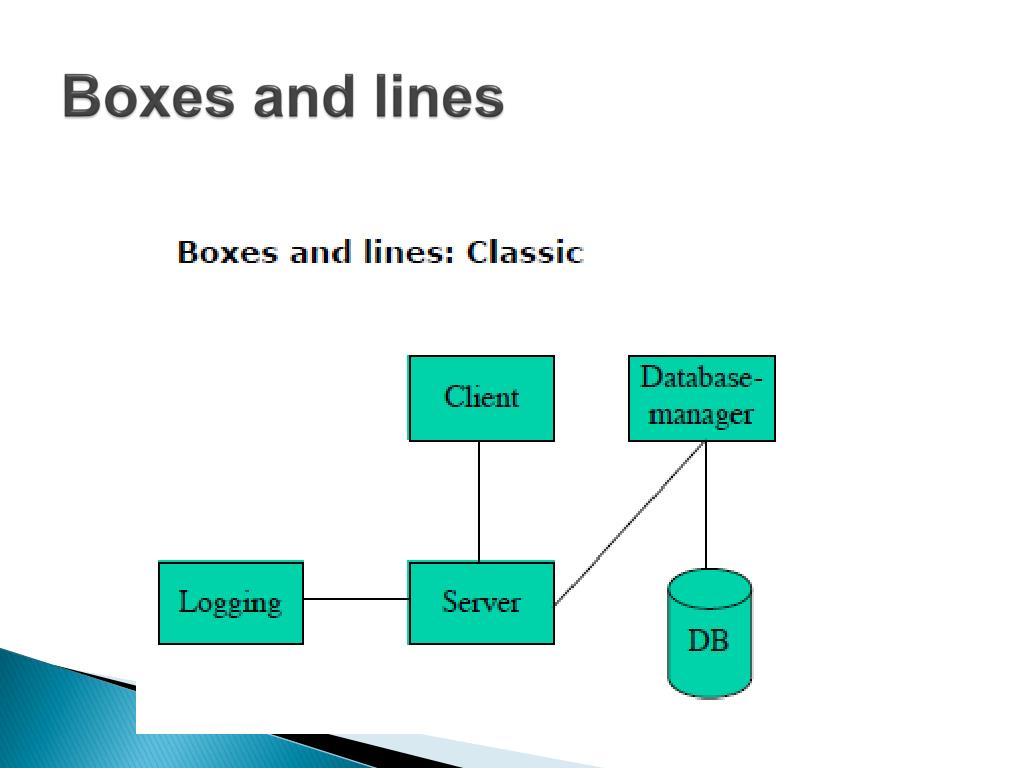 Boxes and lines

Boxes and lines: Classic

Client

Database-manager

Logging

Server

DB